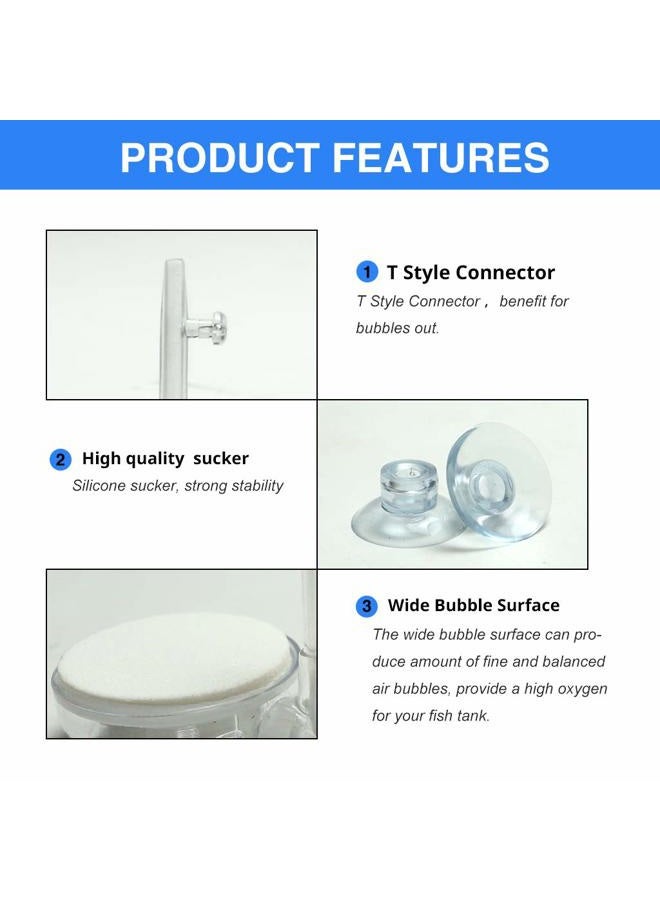 PRODUCT FEATURES

1 T Style Connector
T Style Connector， benefit for bubbles out.

2 High quality sucker
Silicone sucker, strong stability

3 Wide Bubble Surface
The wide bubble surface can produce amount of fine and balanced air bubbles, provide a high oxygen for your fish tank.